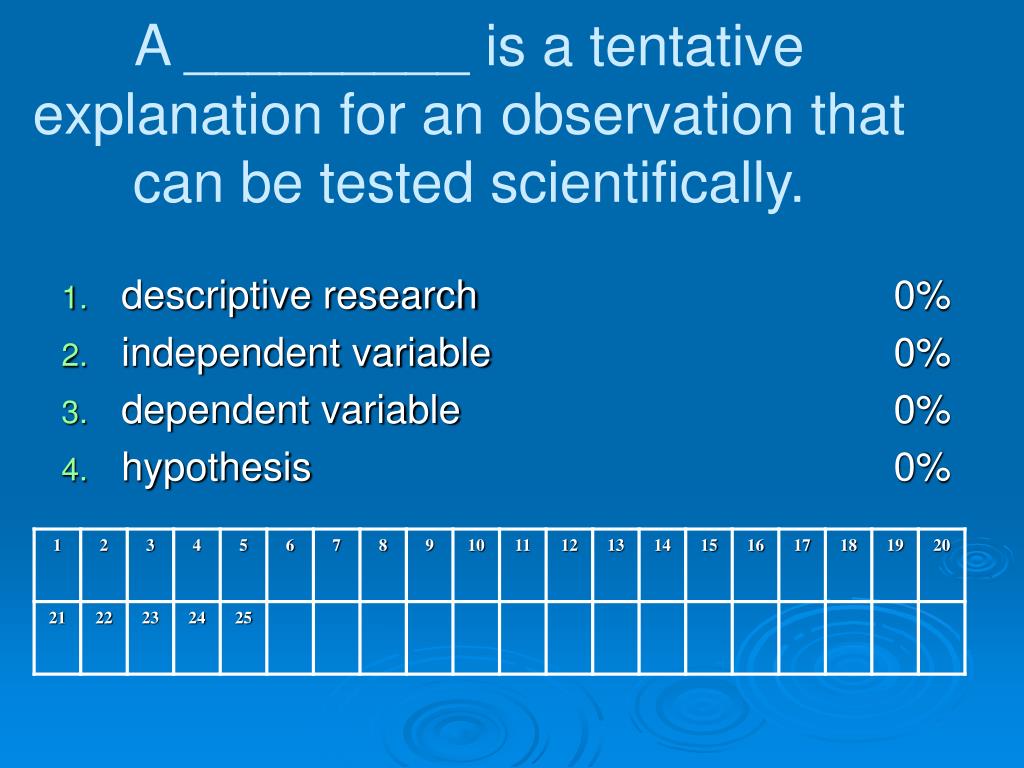 A _________ is a tentative explanation for an observation that can be tested scientifically.

1. descriptive research 0%
2. independent variable 0%
3. dependent variable 0%
4. hypothesis 0%

| 1 | 2 | 3 | 4 | 5 | 6 | 7 | 8 | 9 | 10 | 11 | 12 | 13 | 14 | 15 | 16 | 17 | 18 | 19 | 20 |
|---|---|---|---|---|---|---|---|---|---|---|---|---|---|---|---|---|---|---|---|
| 21 | 22 | 23 | 24 | 25 | | | | | | | | | | | | | | | |